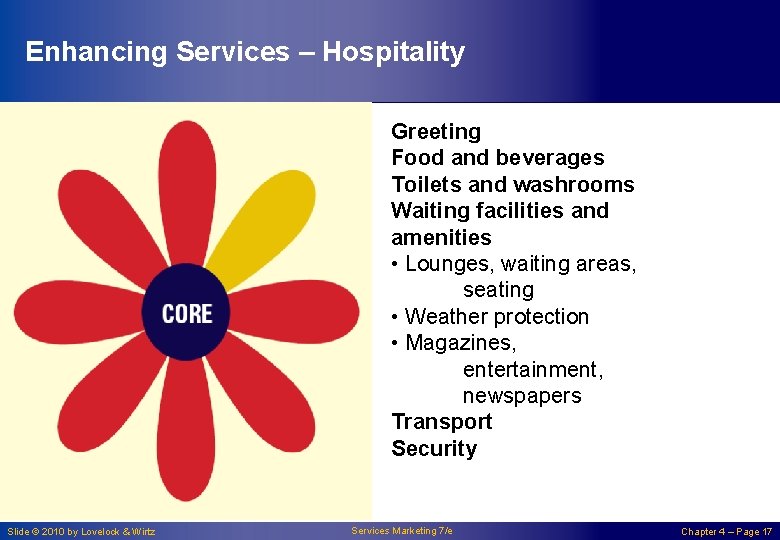 Enhancing Services – Hospitality

CORE

Greeting
Food and beverages
Toilets and washrooms
Waiting facilities and amenities
• Lounges, waiting areas, seating
• Weather protection
• Magazines, entertainment, newspapers
Transport
Security

Slide © 2010 by Lovelock & Wirtz
Services Marketing 7/e
Chapter 4 – Page 17